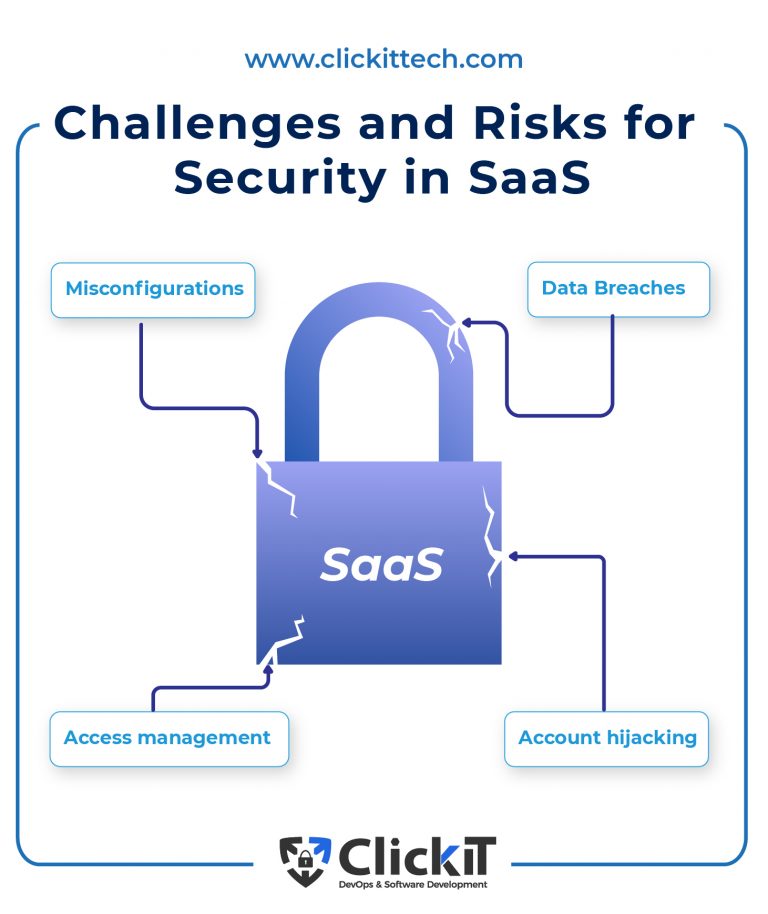 www.clickittech.com

Challenges and Risks for Security in SaaS

Misconfigurations

Data Breaches

SaaS

Access management

Account hijacking

ClickiT
DevOps & Software Development